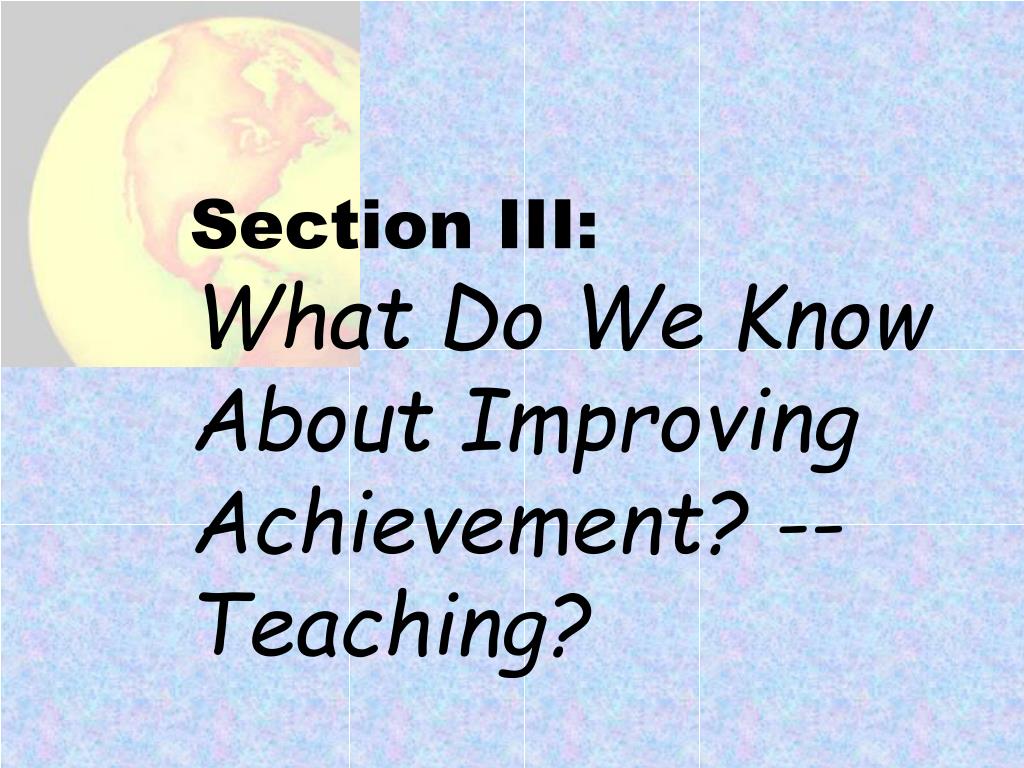 Section III:
What Do We Know About Improving Achievement? -- Teaching?